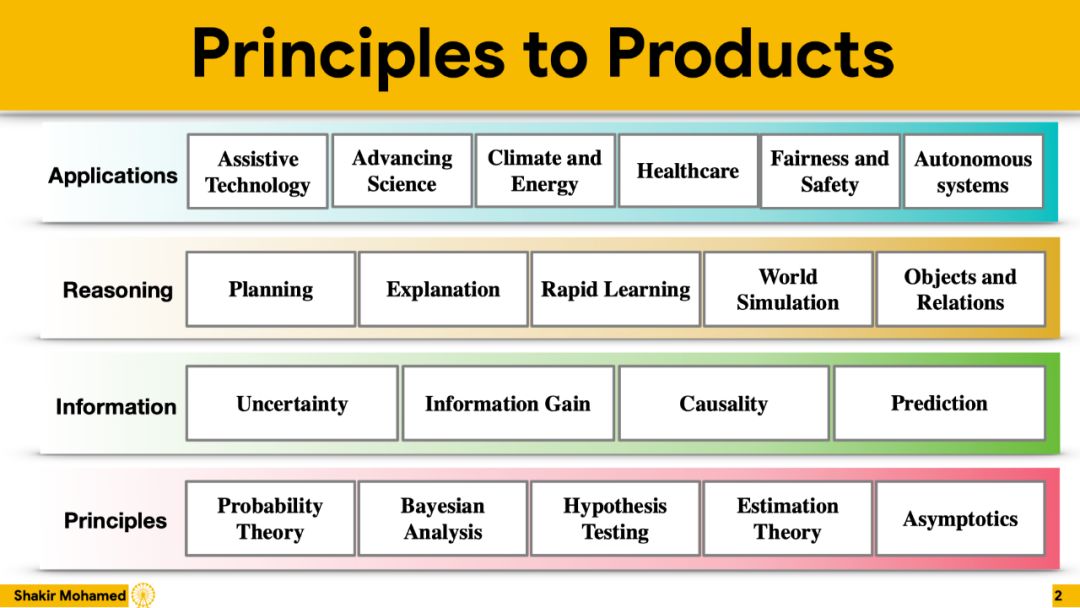 Principles to Products

Applications
Assistive Technology
Advancing Science
Climate and Energy
Healthcare
Fairness and Safety
Autonomous systems

Reasoning
Planning
Explanation
Rapid Learning
World Simulation
Objects and Relations

Information
Uncertainty
Information Gain
Causality
Prediction

Principles
Probability Theory
Bayesian Analysis
Hypothesis Testing
Estimation Theory
Asymptotics

Shakir Mohamed

2